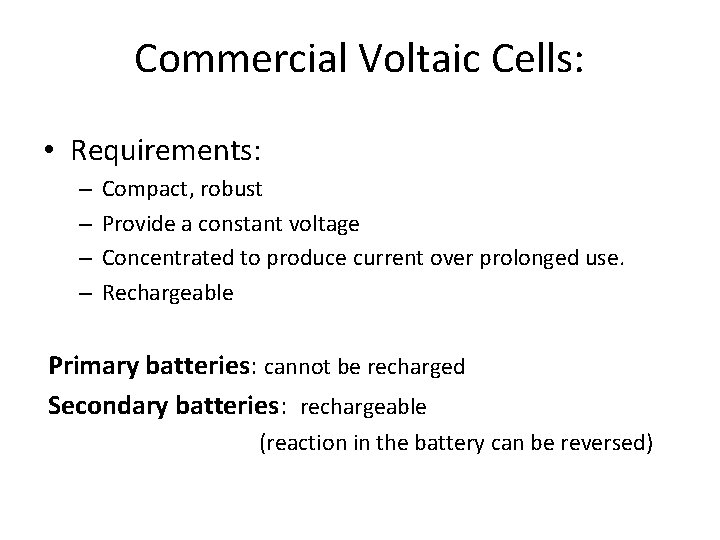 Commercial Voltaic Cells:

• Requirements:
– Compact, robust
– Provide a constant voltage
– Concentrated to produce current over prolonged use.
– Rechargeable

Primary batteries: cannot be recharged
Secondary batteries: rechargeable
(reaction in the battery can be reversed)